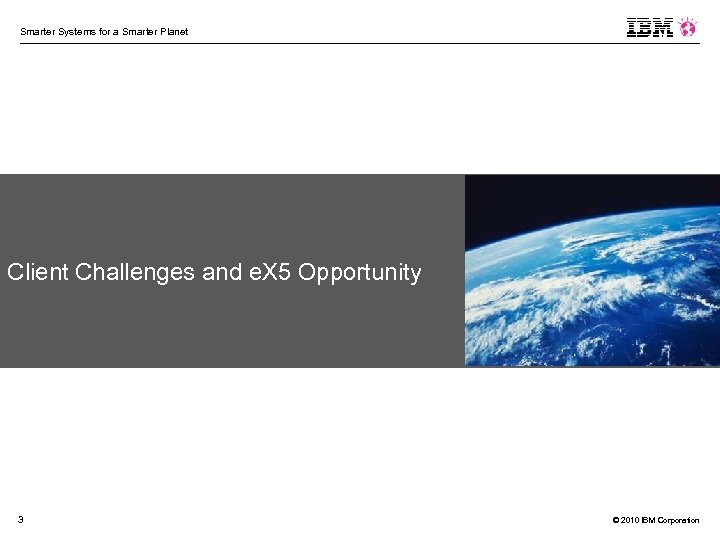 Smarter Systems for a Smarter Planet

IBM

Client Challenges and eX5 Opportunity

3

© 2010 IBM Corporation